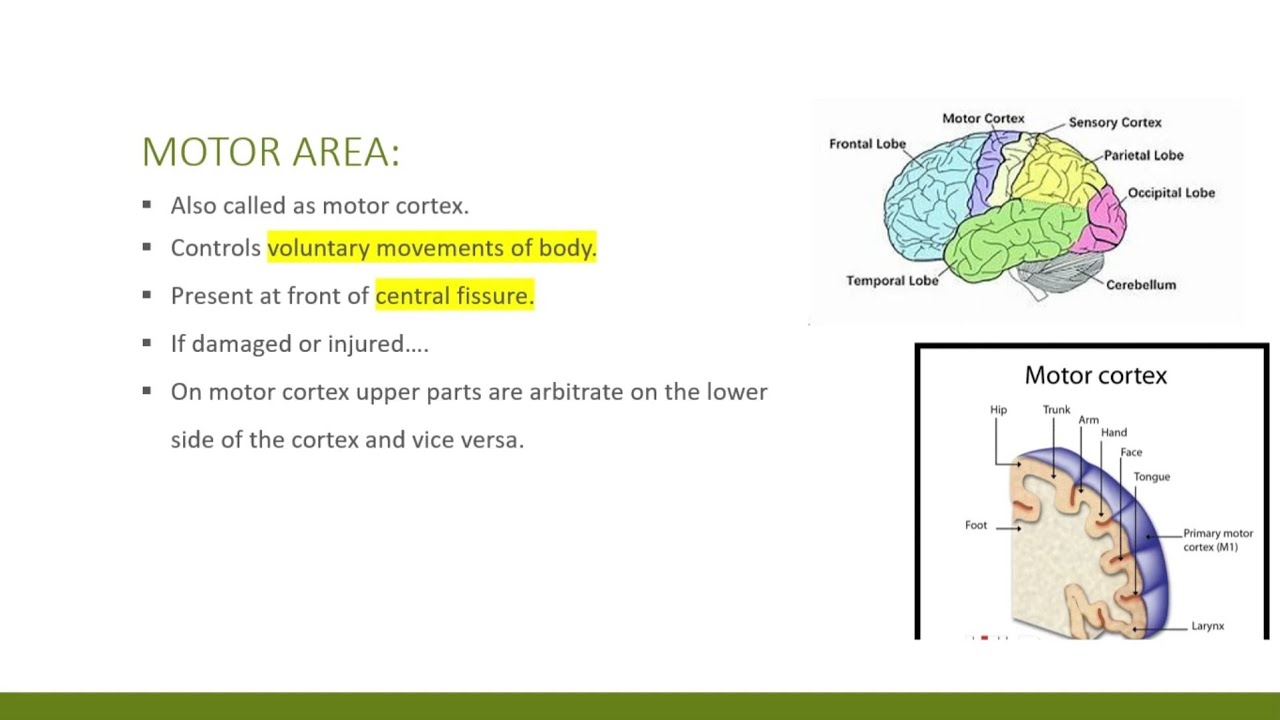 MOTOR AREA:

▪ Also called as motor cortex.
▪ Controls voluntary movements of body.
▪ Present at front of central fissure.
▪ If damaged or injured….
▪ On motor cortex upper parts are arbitrate on the lower side of the cortex and vice versa.

Motor Cortex
Sensory Cortex
Frontal Lobe
Parietal Lobe
Occipital Lobe
Temporal Lobe
Cerebellum

Motor cortex
Hip
Trunk
Arm
Hand
Face
Tongue
Foot
Primary motor cortex (M1)
Larynx